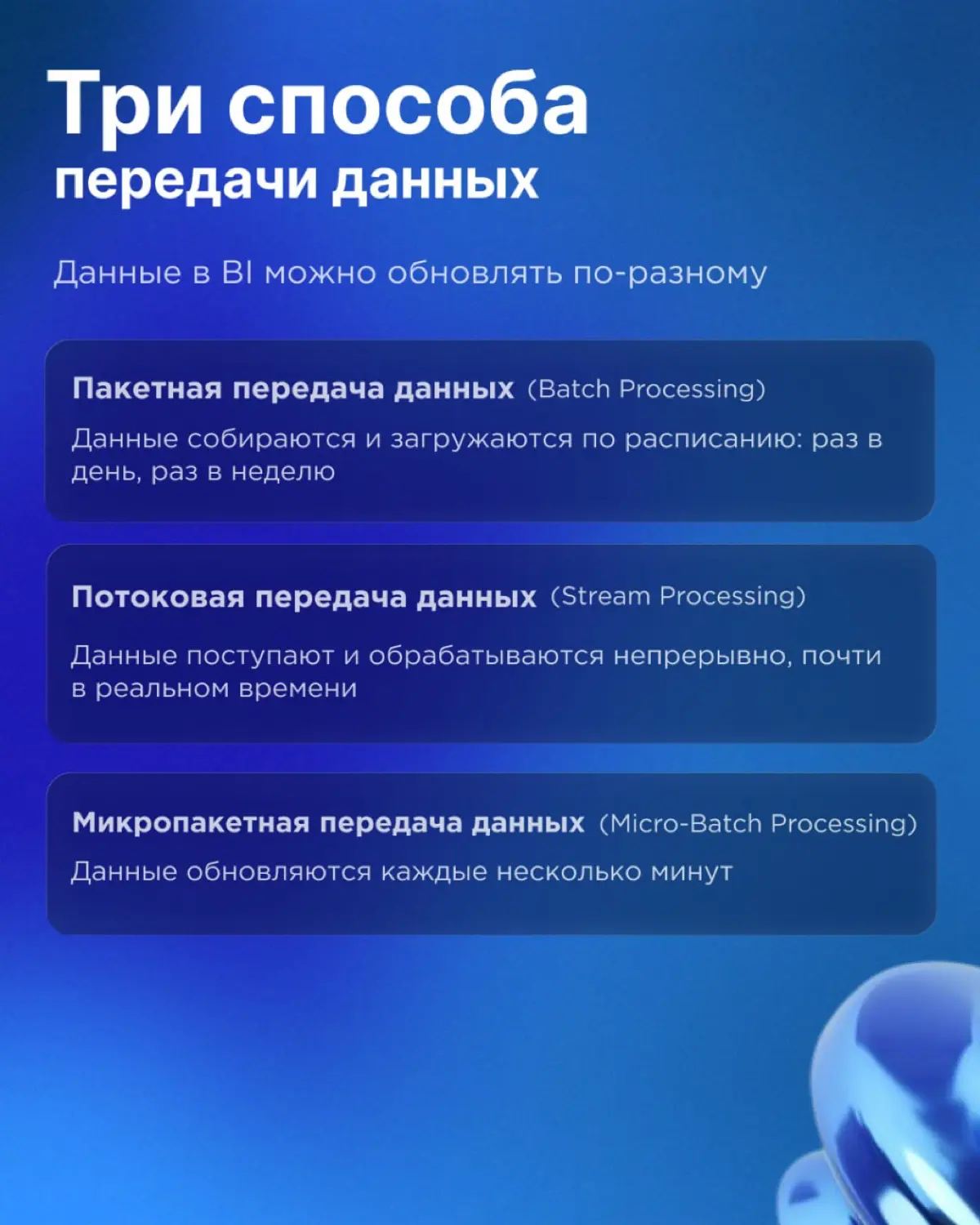 Три способа
передачи данных

Данные в BI можно обновлять по-разному

Пакетная передача данных (Batch Processing)

Данные собираются и загружаются по расписанию: раз в день, раз в неделю

Потоковая передача данных (Stream Processing)

Данные поступают и обрабатываются непрерывно, почти в реальном времени

Микропакетная передача данных (Micro-Batch Processing)

Данные обновляются каждые несколько минут